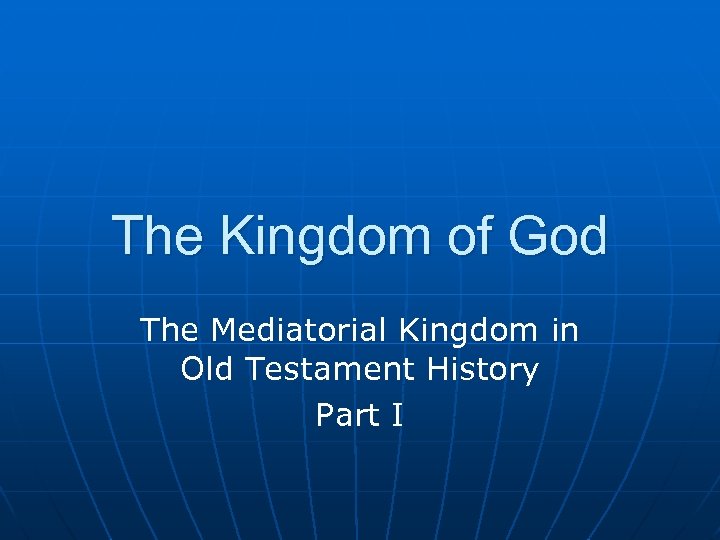 The Kingdom of God

The Mediatorial Kingdom in Old Testament History

Part I